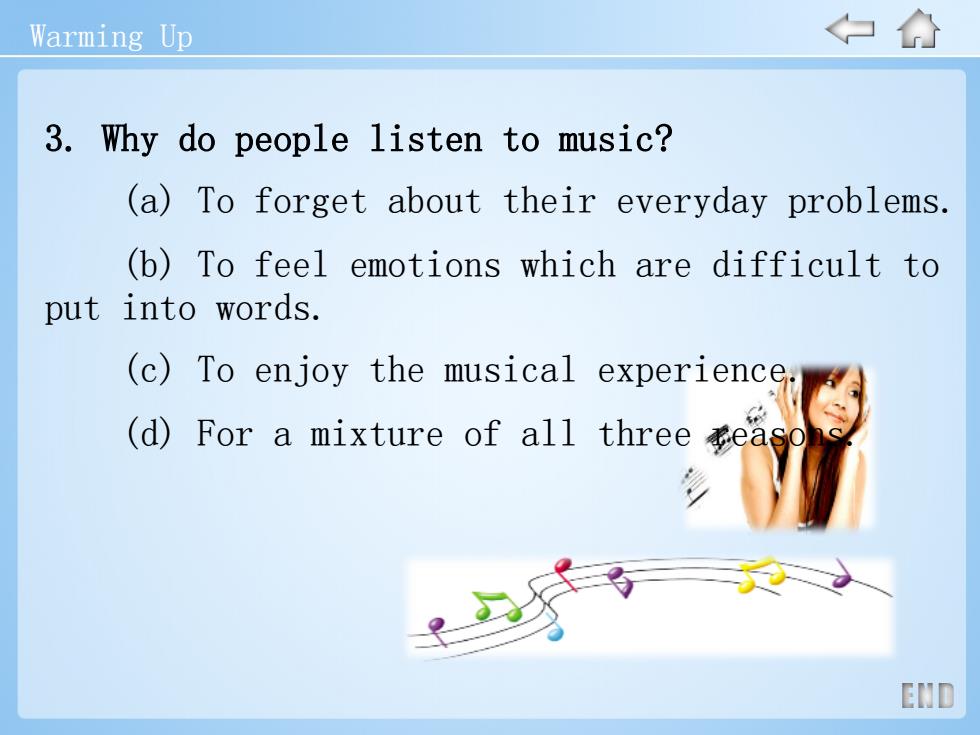 Warming Up

3. Why do people listen to music?

(a) To forget about their everyday problems.

(b) To feel emotions which are difficult to put into words.

(c) To enjoy the musical experience.

(d) For a mixture of all three reasons.

END